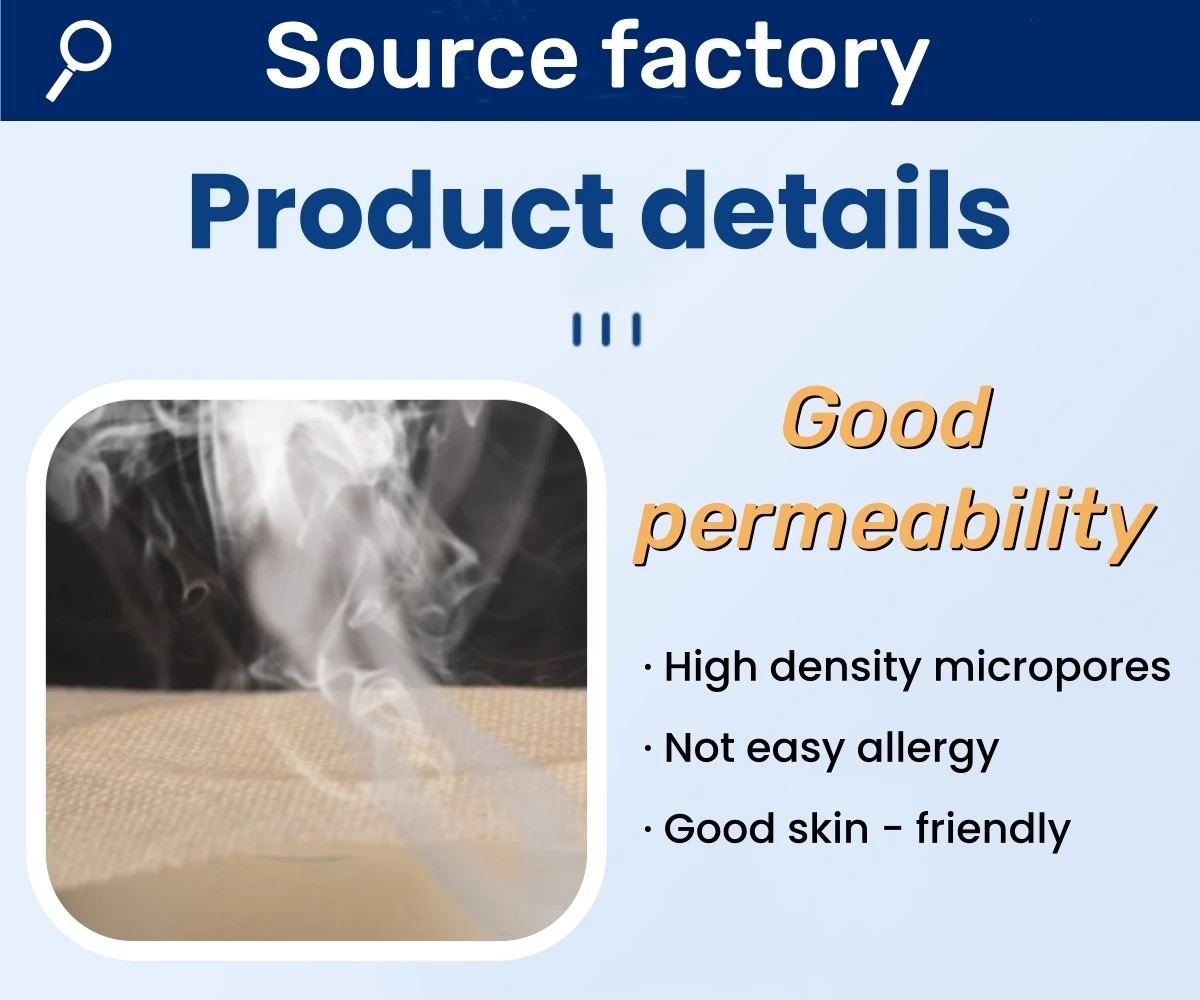 Source factory

Product details

Good permeability

· High density micropores
· Not easy allergy
· Good skin - friendly